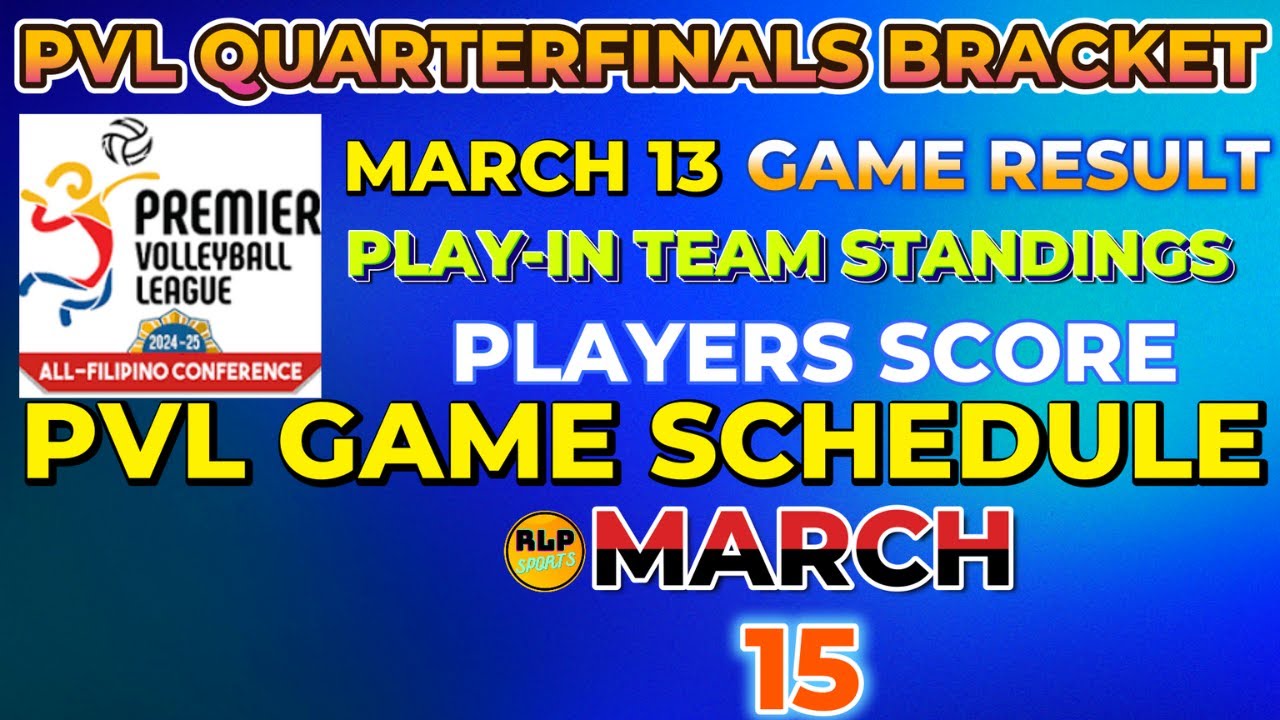 PVL QUARTERFINALS BRACKET

PREMIER VOLLEYBALL LEAGUE

2024-25

ALL-FILIPINO CONFERENCE

MARCH 13 GAME RESULT

PLAY-IN TEAM STANDINGS

PLAYERS SCORE

PVL GAME SCHEDULE

RLP SPORTS

MARCH

15